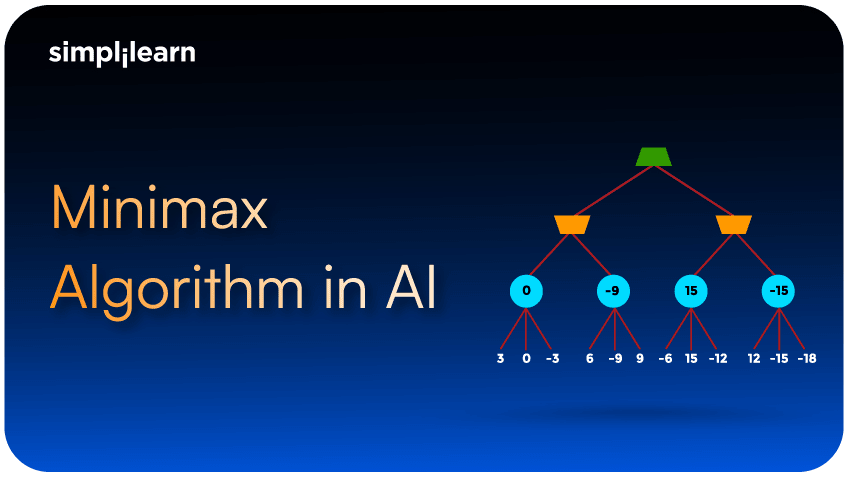 simplilearn

Minimax Algorithm in AI

0 -9 15 -15

3 0 -3 6 -9 9 -6 15 -12 12 -15 -18